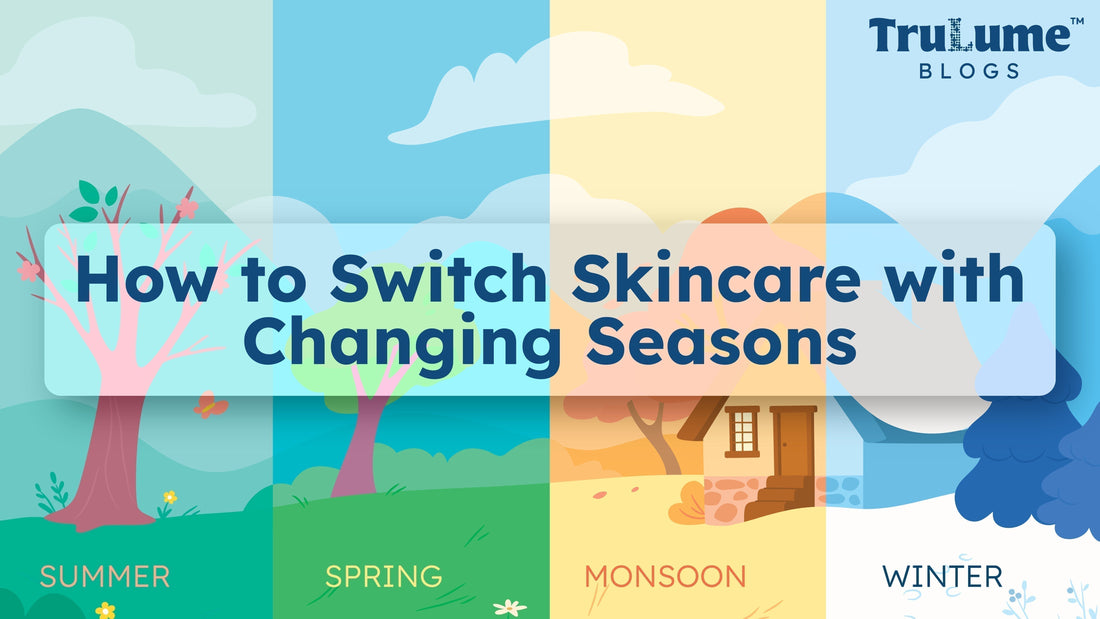 TruLume™
BLOGS

How to Switch Skincare with Changing Seasons

SUMMER

SPRING

MONSOON

WINTER